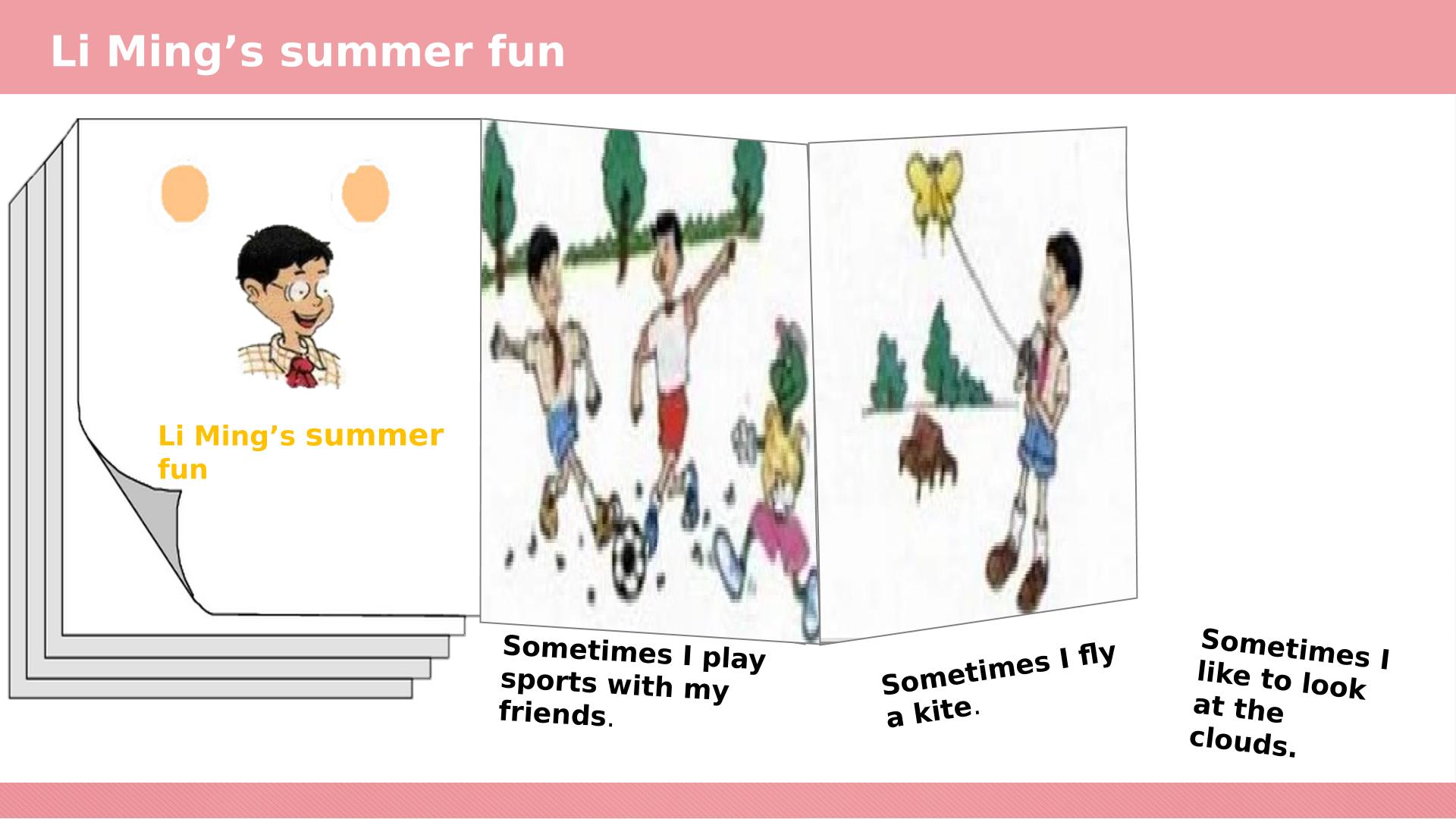 Li Ming's summer fun

Li Ming's summer fun

Sometimes I play sports with my friends.

Sometimes I fly a kite.

Sometimes I like to look at the clouds.